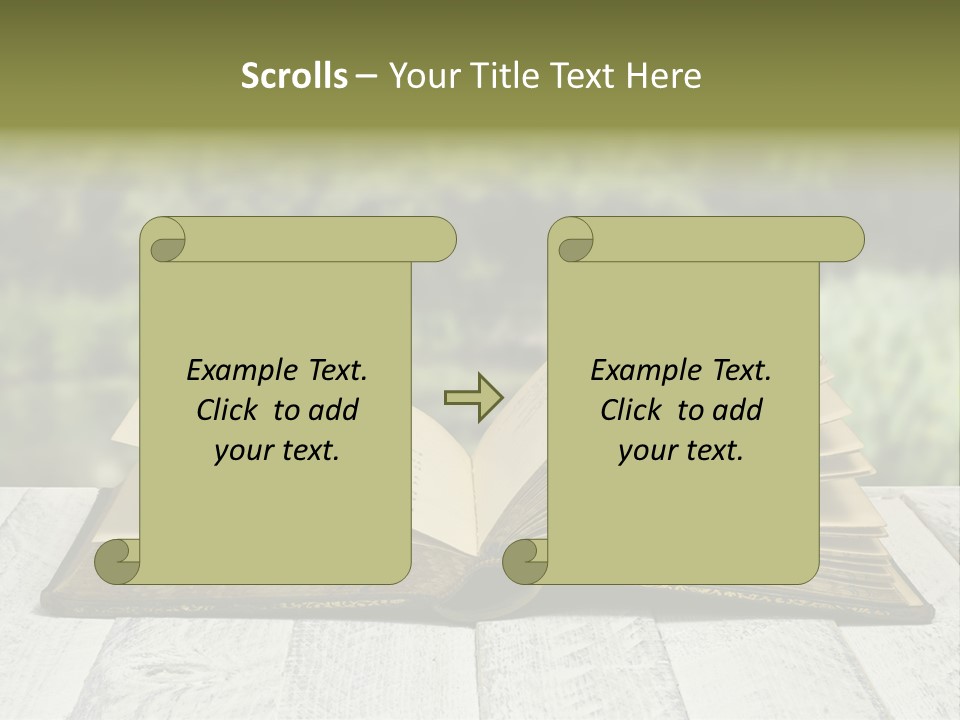 Scrolls – Your Title Text Here

Example Text. Click to add your text.

Example Text. Click to add your text.